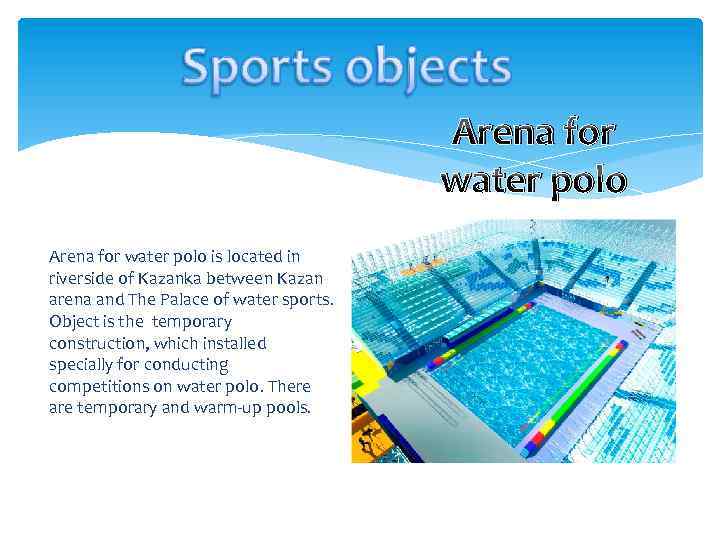 Sports objects

Arena for water polo

Arena for water polo is located in riverside of Kazanka between Kazan arena and The Palace of water sports. Object is the temporary construction, which installed specially for conducting competitions on water polo. There are temporary and warm-up pools.